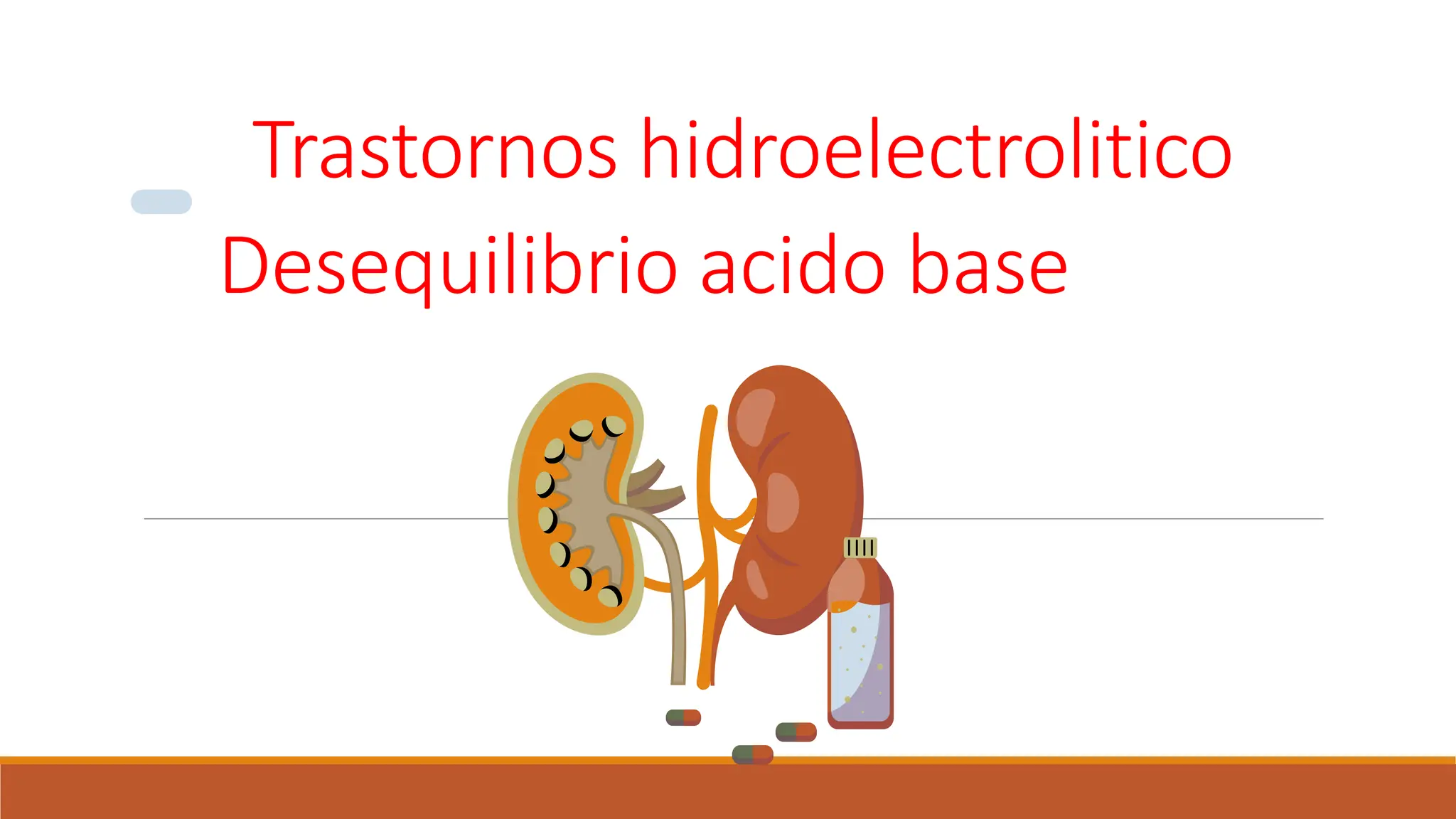 Trastornos hidroelectrolitico

Desequilibrio acido base